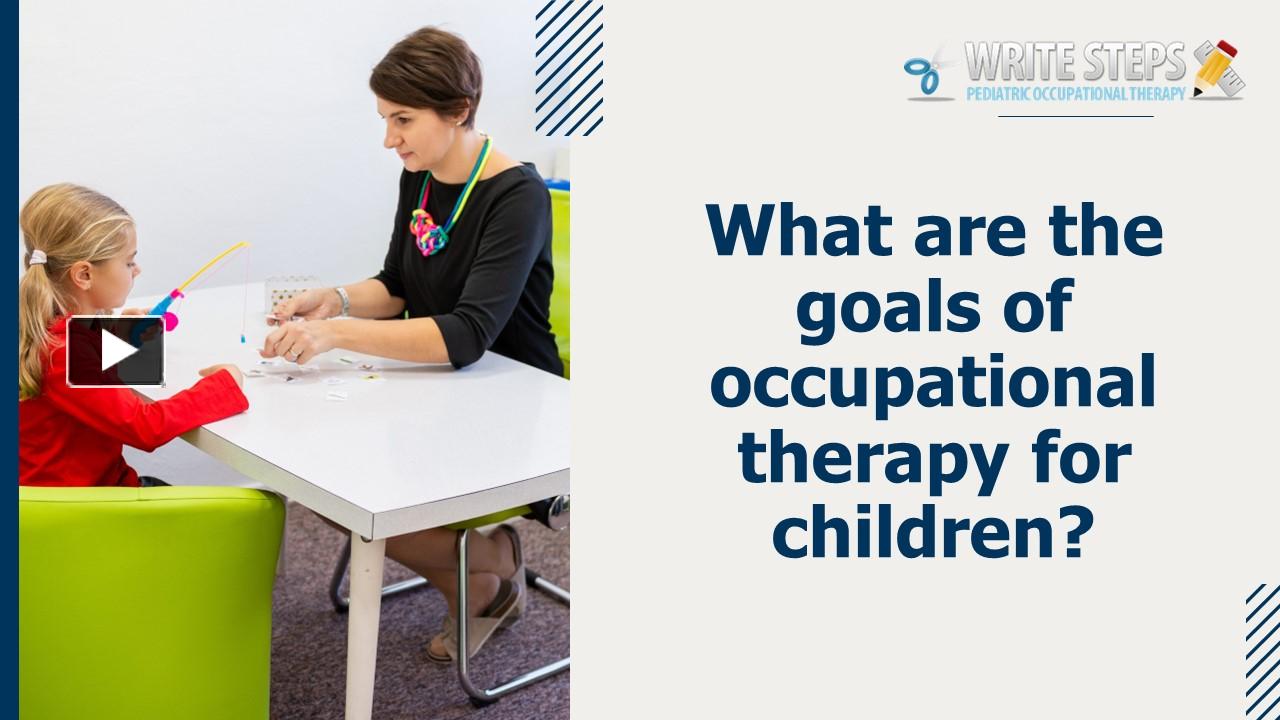 WRITE STEPS
PEDIATRIC OCCUPATIONAL THERAPY

What are the goals of occupational therapy for children?